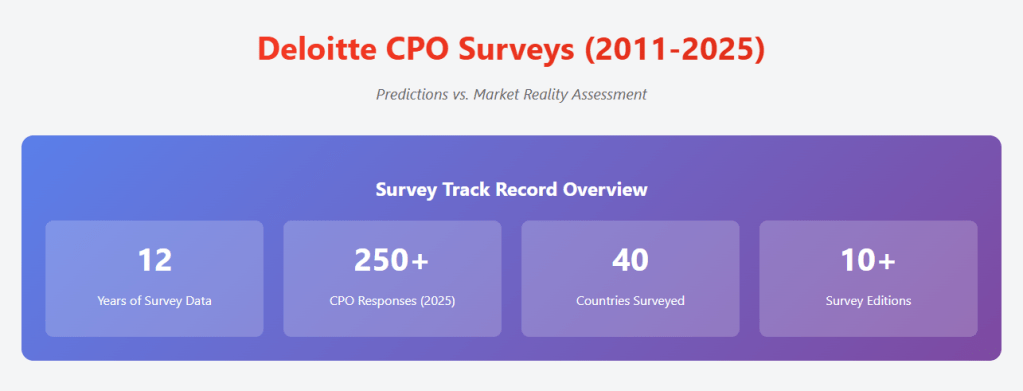 Deloitte CPO Surveys (2011-2025)

Predictions vs. Market Reality Assessment

Survey Track Record Overview

12

Years of Survey Data

250+

CPO Responses (2025)

40

Countries Surveyed

10+

Survey Editions